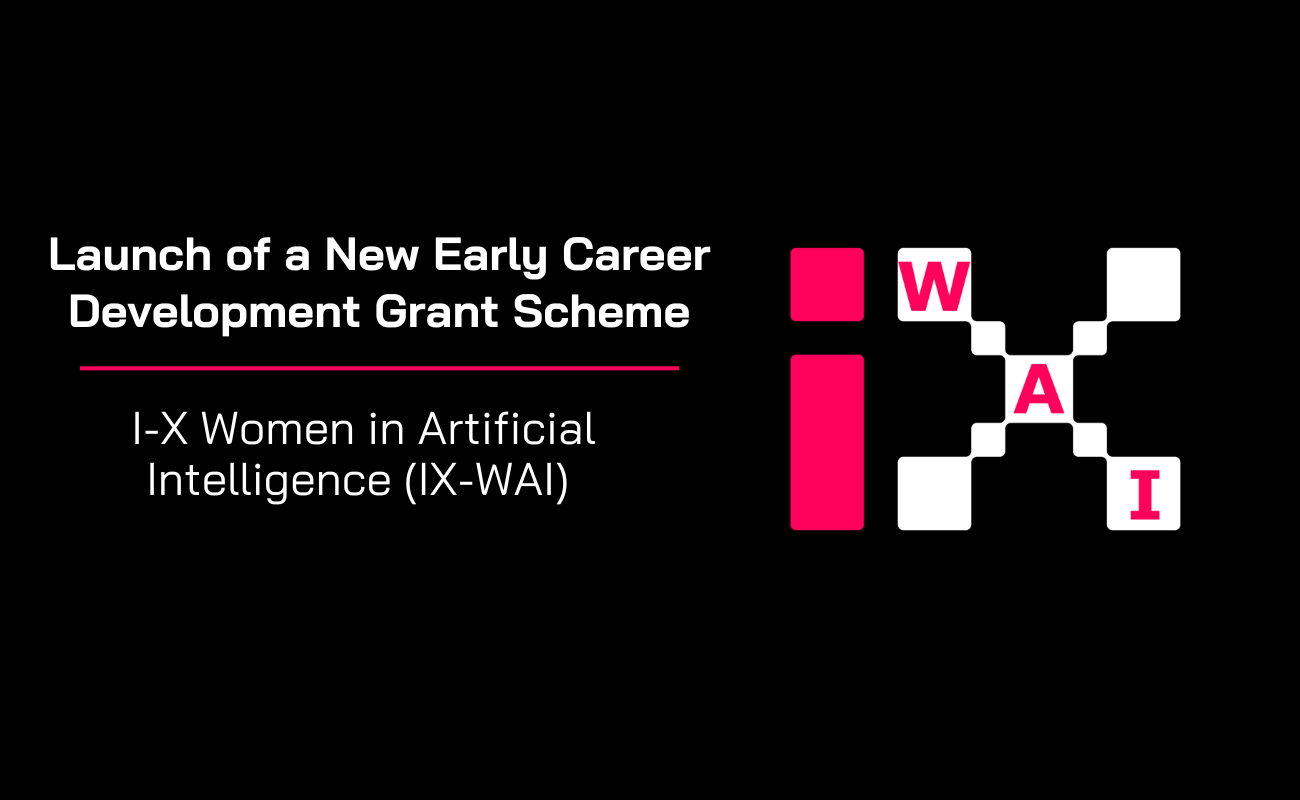 Launch of a New Early Career Development Grant Scheme

I-X Women in Artificial Intelligence (IX-WAI)

W
A
I